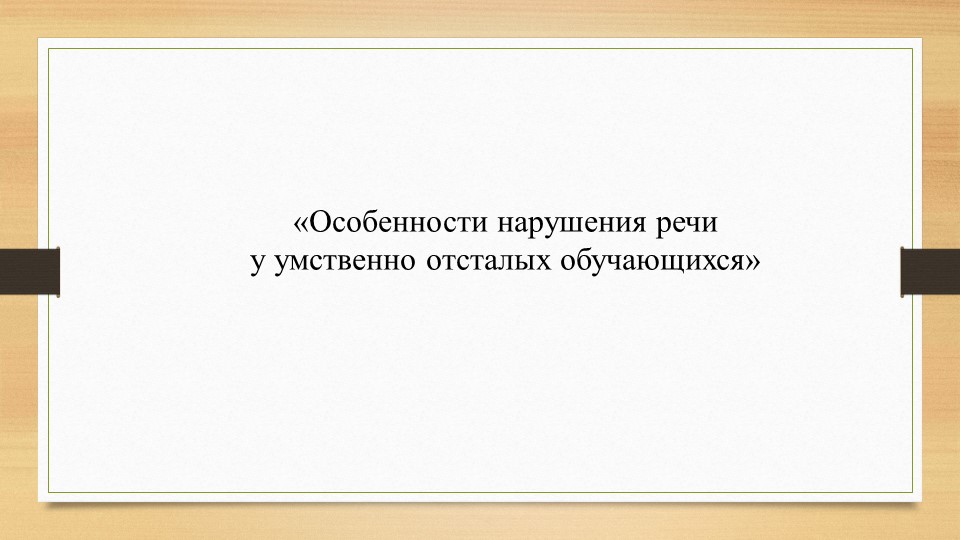 «Особенности нарушения речи
у умственно отсталых обучающихся»